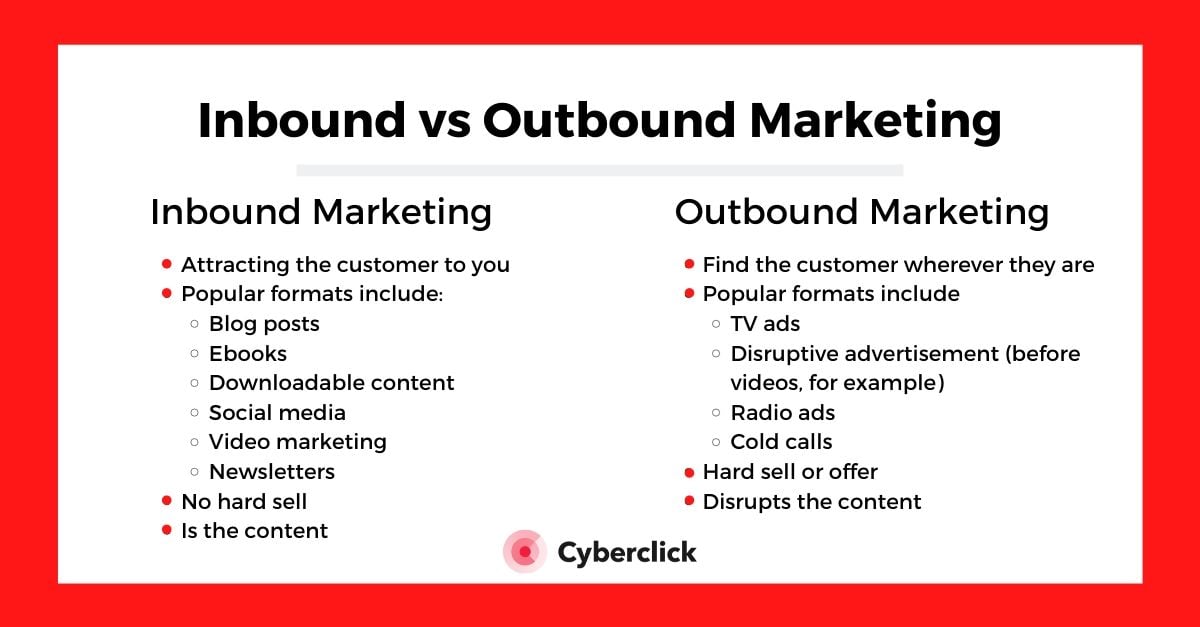 Inbound vs Outbound Marketing

Inbound Marketing

- Attracting the customer to you
- Popular formats include:
  - Blog posts
  - Ebooks
  - Downloadable content
  - Social media
  - Video marketing
  - Newsletters
- No hard sell
- Is the content

Outbound Marketing

- Find the customer wherever they are
- Popular formats include
  - TV ads
  - Disruptive advertisement (before videos, for example)
  - Radio ads
  - Cold calls
- Hard sell or offer
- Disrupts the content

Cyberclick